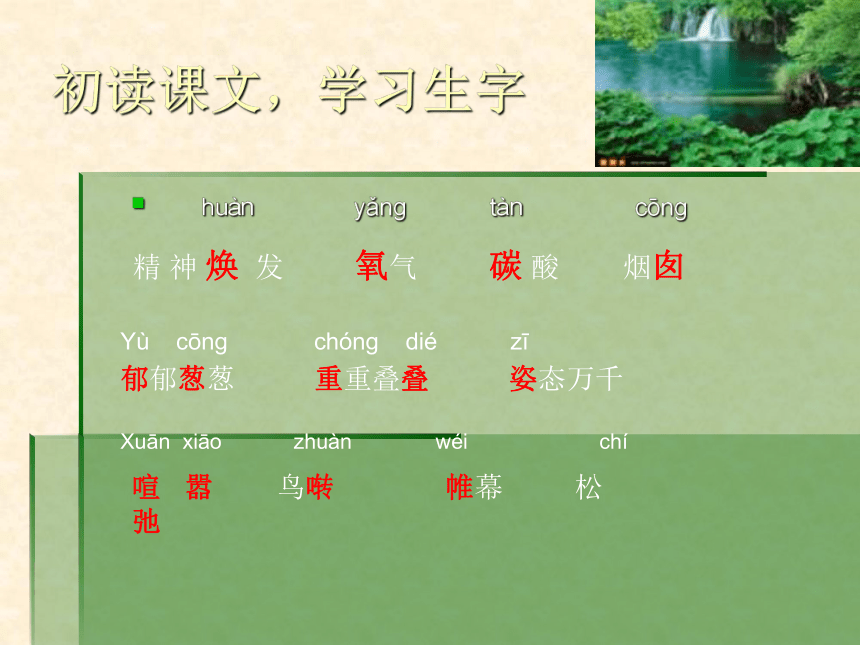 初读课文，学习生字

huàn yǎng tàn cōng

精神焕发 氧气 碳酸 烟囱

Yù cōng chóng dié zī

郁郁葱葱 重重叠叠 姿态万千

Xuān xiāo zhuàn wéi chí

喧嚣 鸟啭 帷幕 松弛